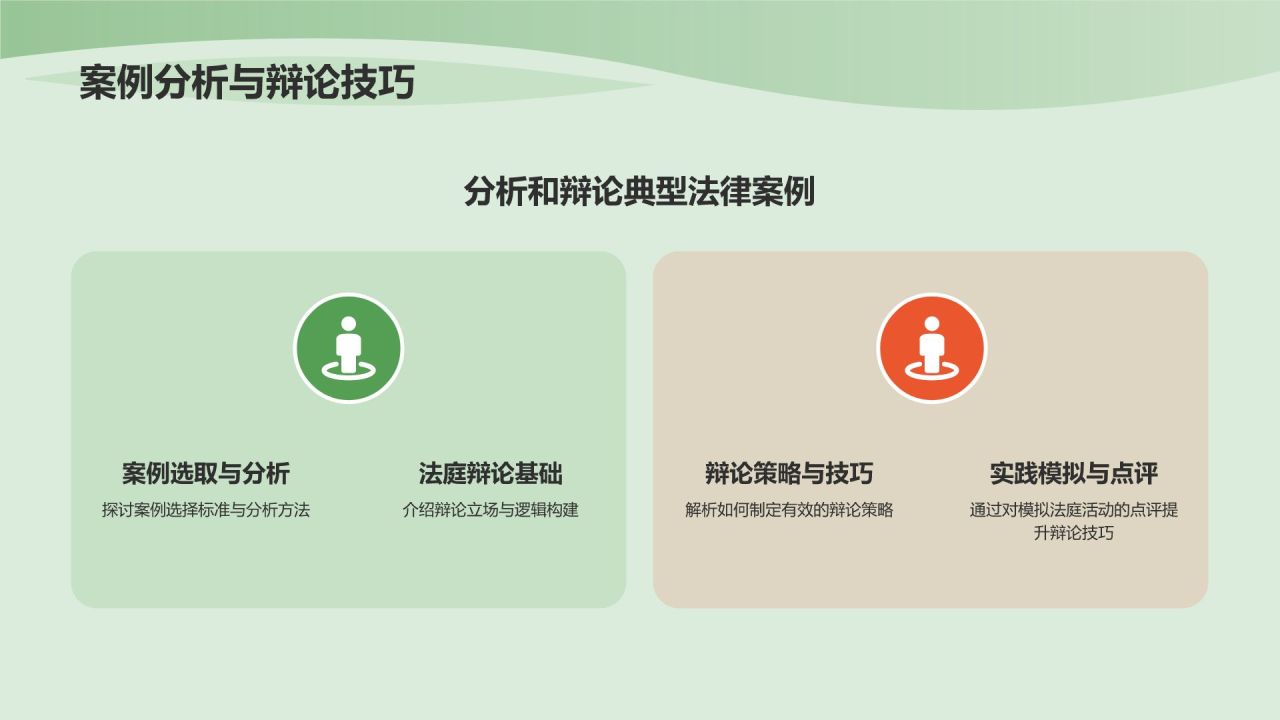 案例分析与辩论技巧

分析和辩论典型法律案例

案例选取与分析
探讨案例选择标准与分析方法

法庭辩论基础
介绍辩论立场与逻辑构建

辩论策略与技巧
解析如何制定有效的辩论策略

实践模拟与点评
通过对模拟法庭活动的点评提升辩论技巧